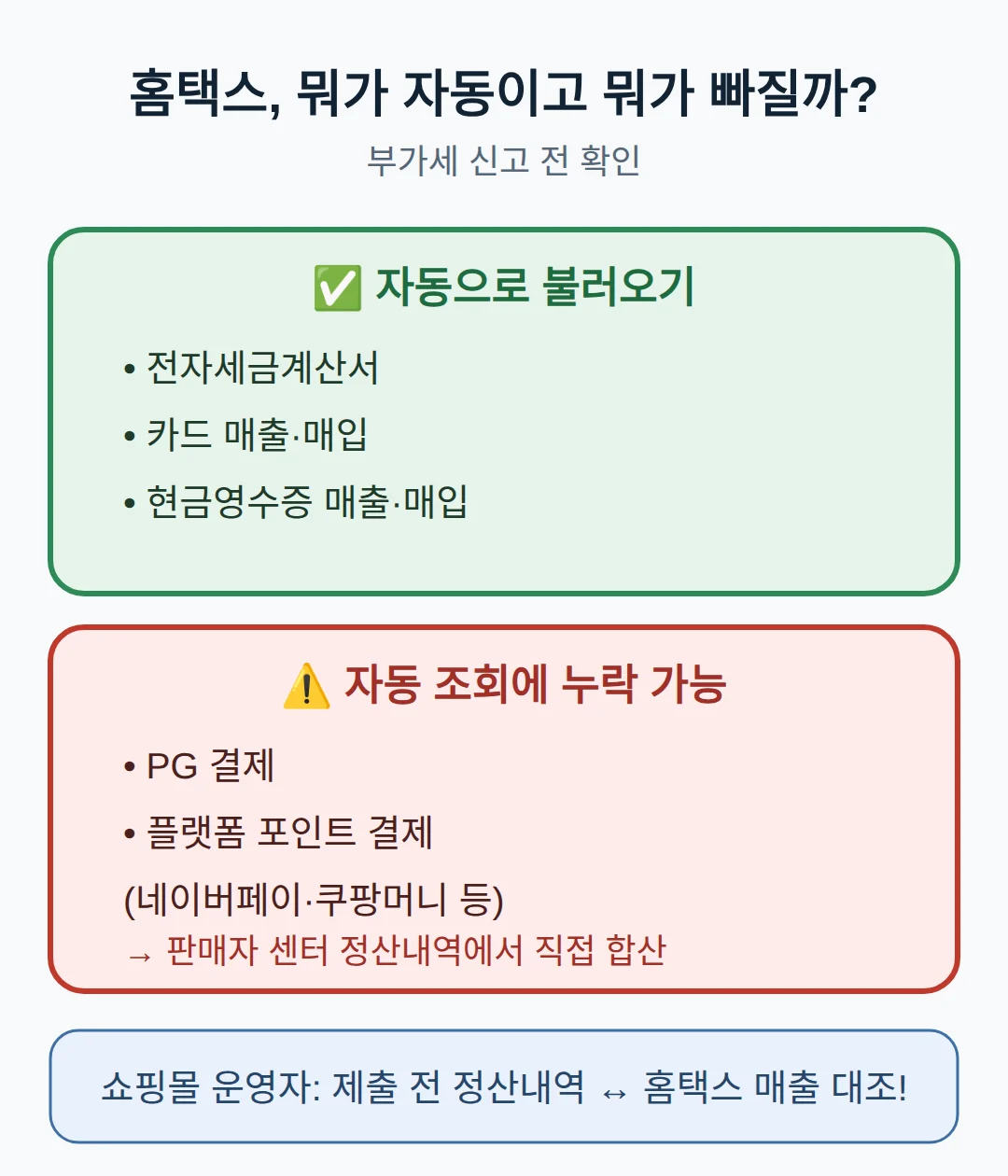 홈택스, 뭐가 자동이고 뭐가 빠질까?

부가세 신고 전 확인

✅ 자동으로 불러오기

• 전자세금계산서

• 카드 매출·매입

• 현금영수증 매출·매입

⚠️ 자동 조회에 누락 가능

• PG 결제

• 플랫폼 포인트 결제

(네이버페이·쿠팡머니 등)

→ 판매자 센터 정산내역에서 직접 합산

쇼핑몰 운영자: 제출 전 정산내역 ↔ 홈택스 매출 대조!